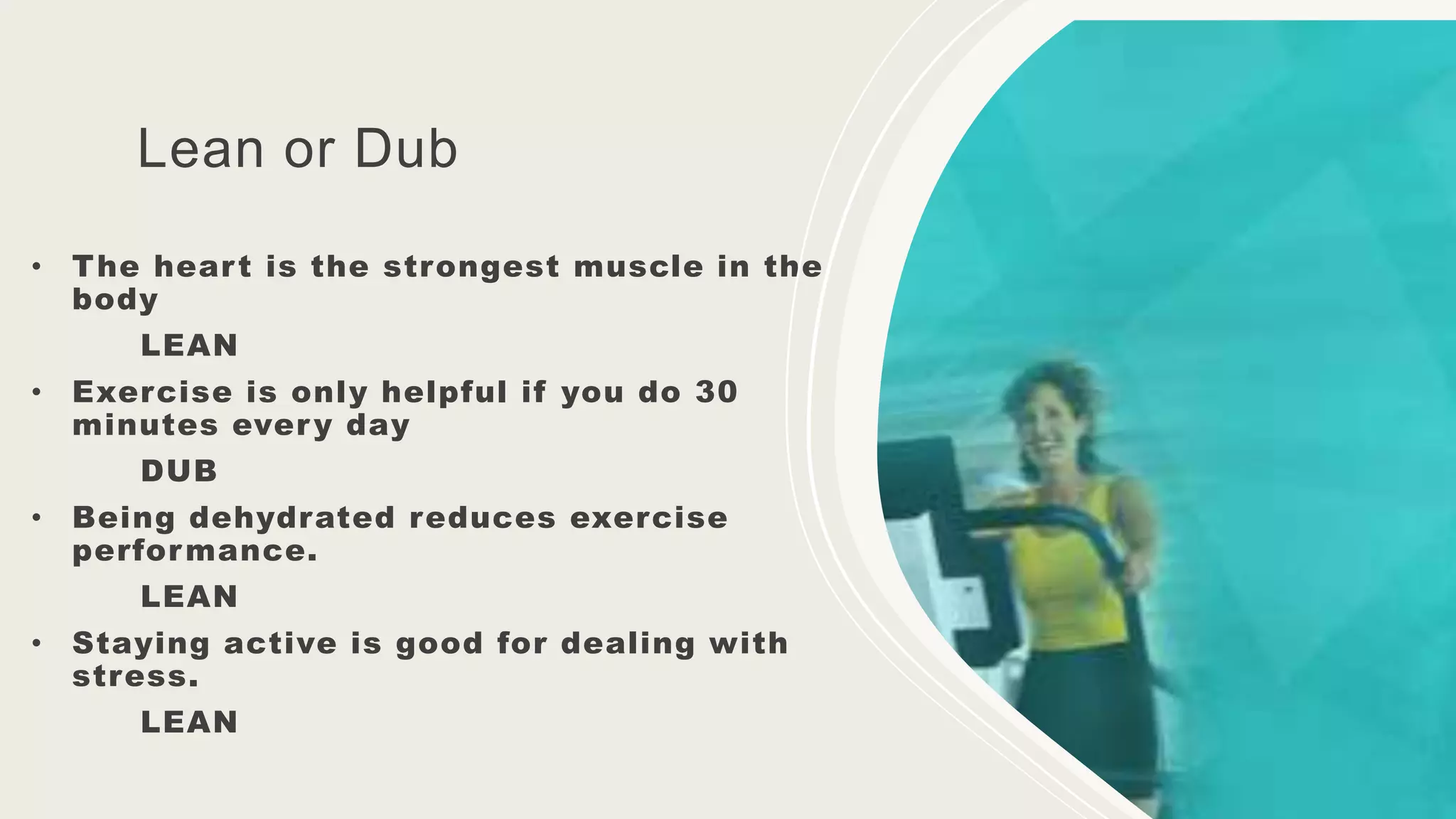 Lean or Dub

• The heart is the strongest muscle in the body

LEAN

• Exercise is only helpful if you do 30 minutes every day

DUB

• Being dehydrated reduces exercise performance.

LEAN

• Staying active is good for dealing with stress.

LEAN